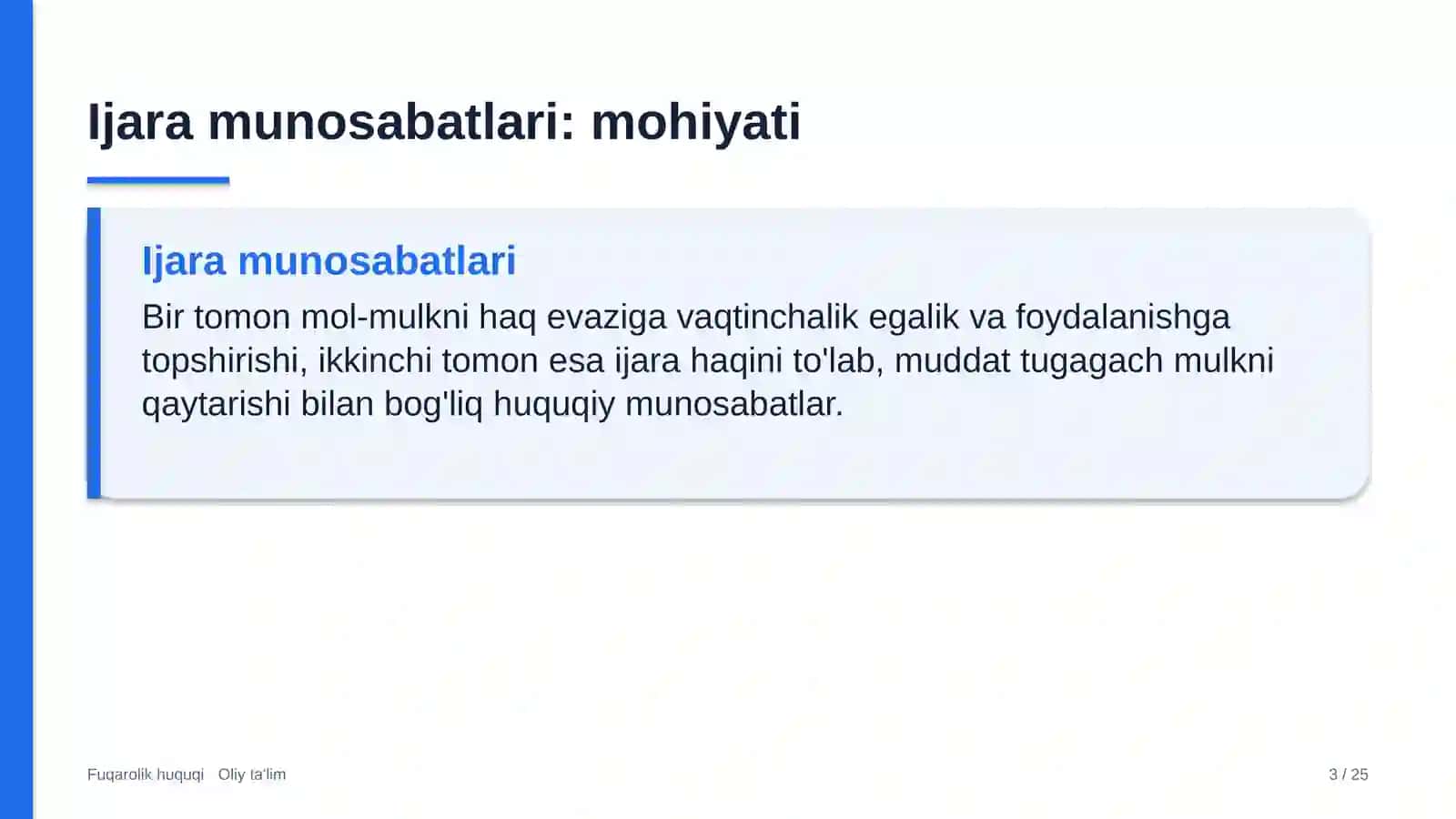 Ijara munosabatlari: mohiyati

Ijara munosabatlari

Bir tomon mol-mulkni haq evaziga vaqtinchalik egalik va foydalanishga topshirishi, ikkinchi tomon esa ijara haqini to'lab, muddat tugagach mulkni qaytarishi bilan bog'liq huquqiy munosabatlar.

Fuqarolik huquqi Oliy ta'lim

3 / 25